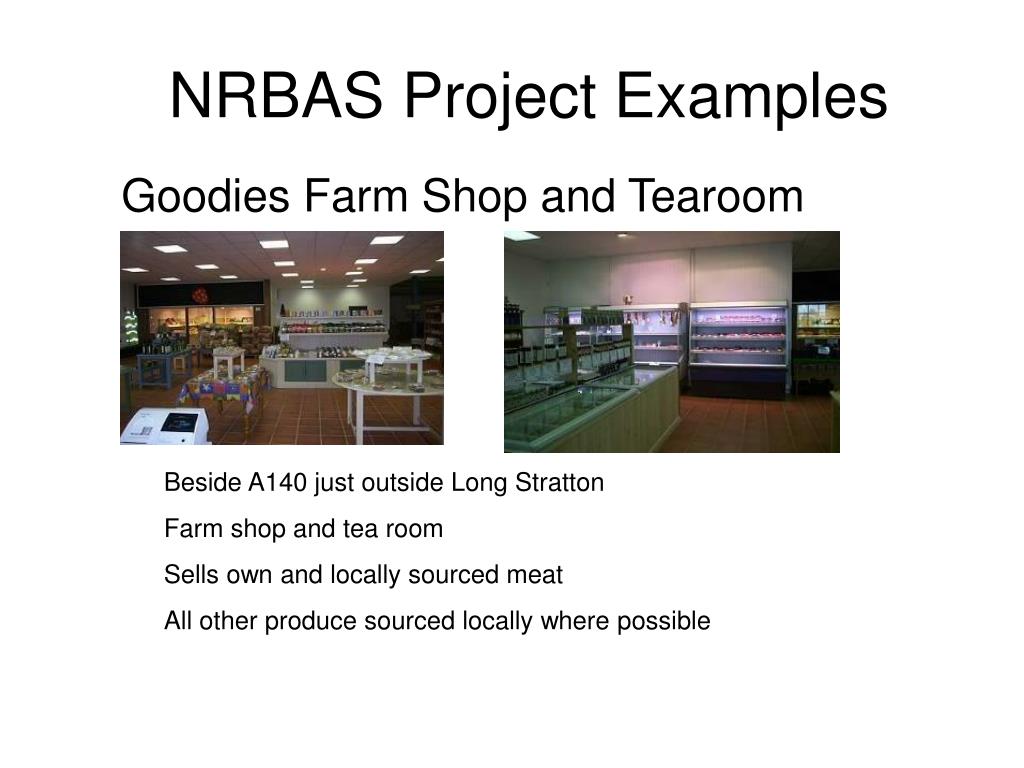 NRBAS Project Examples

Goodies Farm Shop and Tearoom

Beside A140 just outside Long Stratton

Farm shop and tea room

Sells own and locally sourced meat

All other produce sourced locally where possible